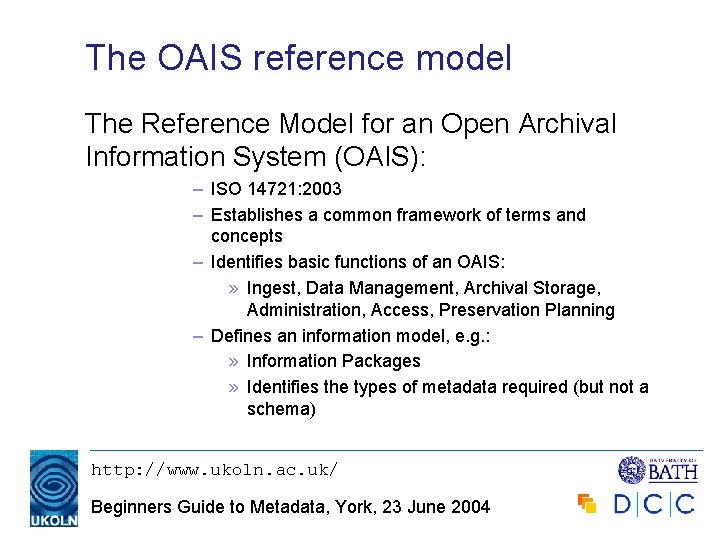 The OAIS reference model

The Reference Model for an Open Archival Information System (OAIS):

– ISO 14721:2003
– Establishes a common framework of terms and concepts
– Identifies basic functions of an OAIS:
» Ingest, Data Management, Archival Storage, Administration, Access, Preservation Planning
– Defines an information model, e.g.:
» Information Packages
» Identifies the types of metadata required (but not a schema)

UKOLN

http://www.ukoln.ac.uk/

Beginners Guide to Metadata, York, 23 June 2004

UNIVERSITY OF BATH

D|C|C